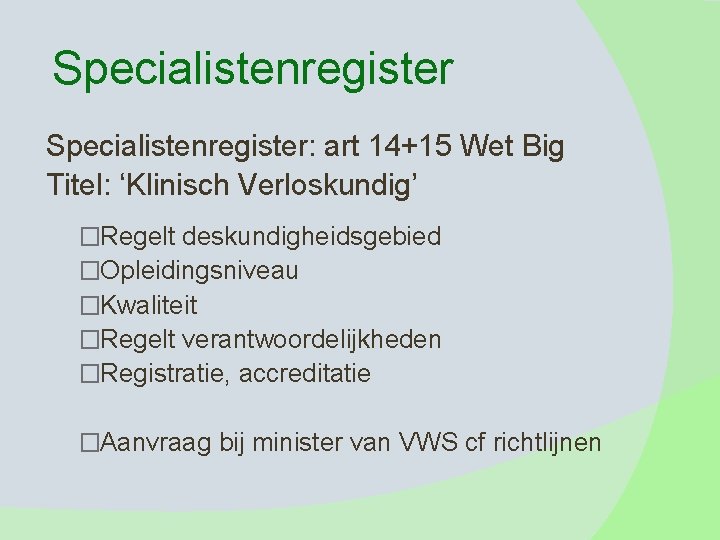 Specialistenregister

Specialistenregister: art 14+15 Wet Big
Titel: ‘Klinisch Verloskundig’

□Regelt deskundigheidsgebied
□Opleidingsniveau
□Kwaliteit
□Regelt verantwoordelijkheden
□Registratie, accreditatie

□Aanvraag bij minister van VWS cf richtlijnen